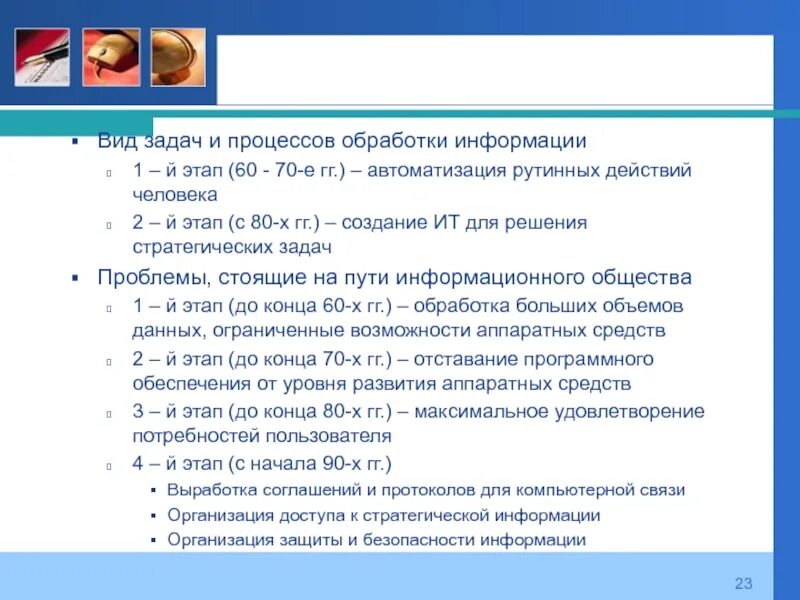 Вид задач и процессов обработки информации

1 – й этап (60 - 70-е гг.) – автоматизация рутинных действий человека

2 – й этап (с 80-х гг.) – создание ИТ для решения стратегических задач

Проблемы, стоящие на пути информационного общества

1 – й этап (до конца 60-х гг.) – обработка больших объемов данных, ограниченные возможности аппаратных средств

2 – й этап (до конца 70-х гг.) – отставание программного обеспечения от уровня развития аппаратных средств

3 – й этап (до конца 80-х гг.) – максимальное удовлетворение потребностей пользователя

4 – й этап (с начала 90-х гг.)

Выработка соглашений и протоколов для компьютерной связи

Организация доступа к стратегической информации

Организация защиты и безопасности информации

23